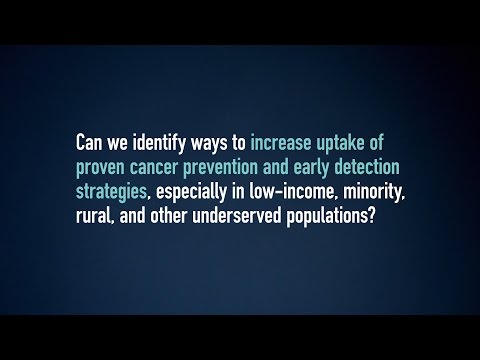 Can we identify ways to increase uptake of proven cancer prevention and early detection strategies, especially in low-income, minority, rural, and other underserved populations?